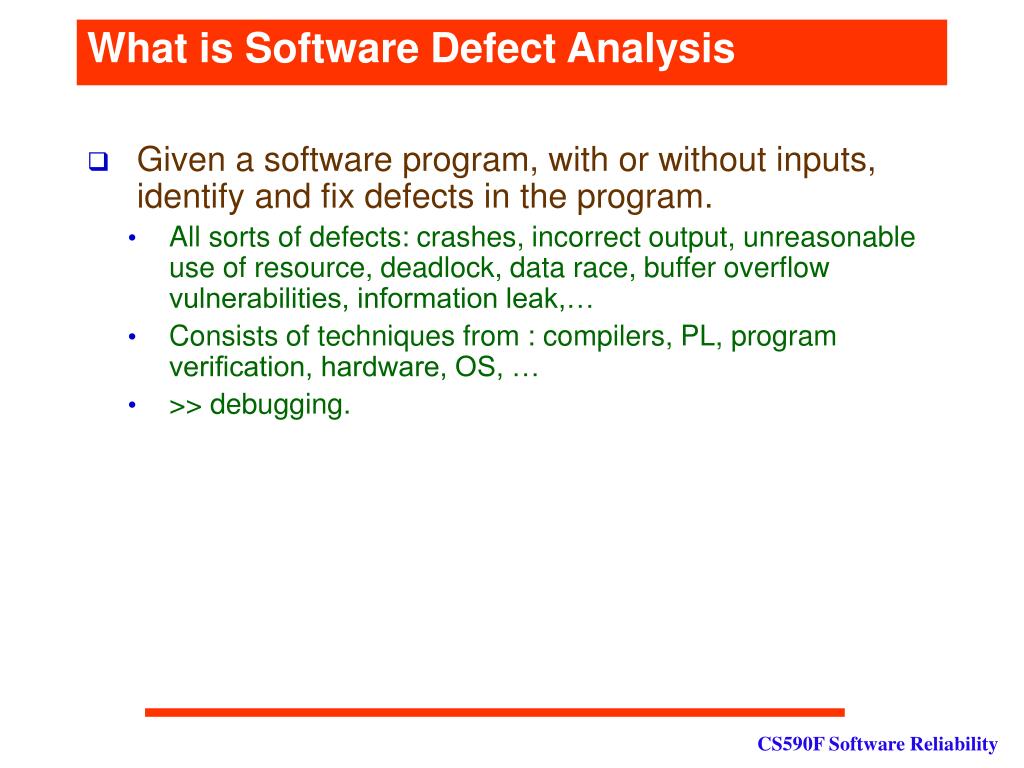 What is Software Defect Analysis

❑ Given a software program, with or without inputs, identify and fix defects in the program.

• All sorts of defects: crashes, incorrect output, unreasonable use of resource, deadlock, data race, buffer overflow vulnerabilities, information leak,…

• Consists of techniques from : compilers, PL, program verification, hardware, OS, …

• >> debugging.

CS590F Software Reliability